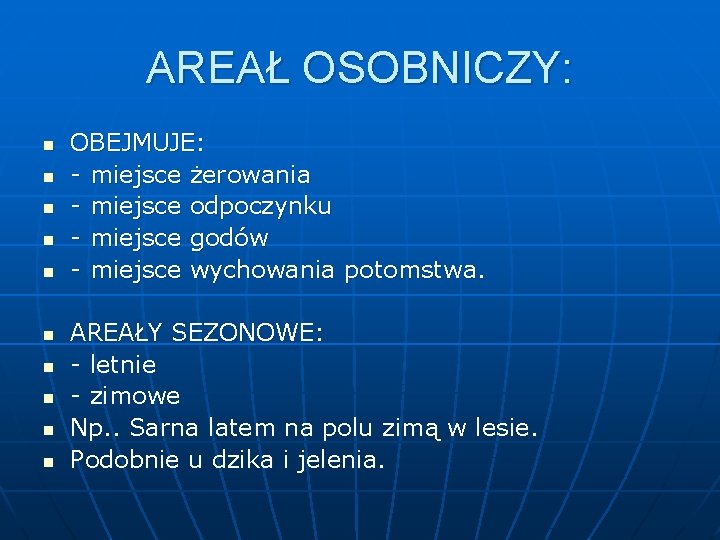 AREAŁ OSOBNICZY:

- OBEJMUJE:
- - miejsce żerowania
- - miejsce odpoczynku
- - miejsce godów
- - miejsce wychowania potomstwa.

- AREAŁY SEZONOWE:
- - letnie
- - zimowe
- Np.. Sarna latem na polu zimą w lesie.
- Podobnie u dzika i jelenia.